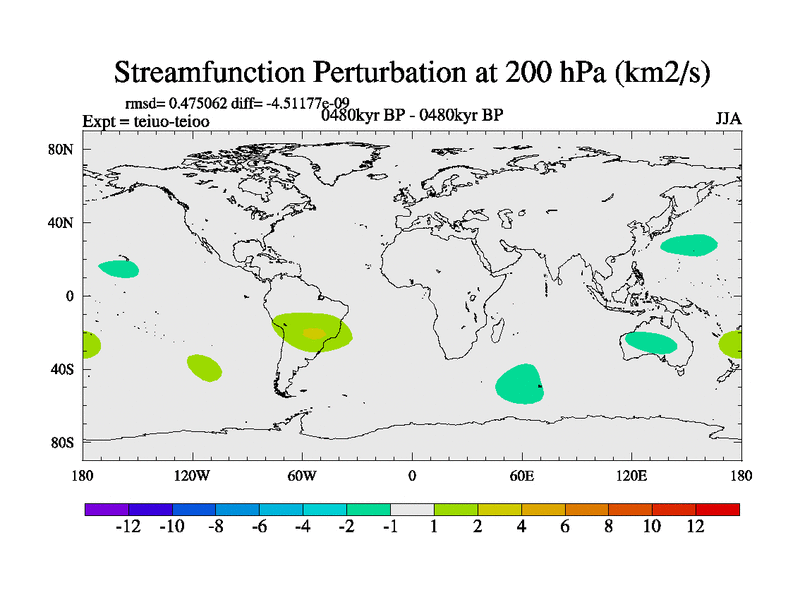 Streamfunction Perturbation at 200 hPa (km2/s)

rmsd= 0.475062 diff= -4.51177e-09
Expt = teiuo-teioo
0480kyr BP - 0480kyr BP
JJA

80N
40N
0
40S
80S

180
120W
60W
0
60E
120E
180

-12 -10 -8 -6 -4 -2 -1 1 2 4 6 8 10 12